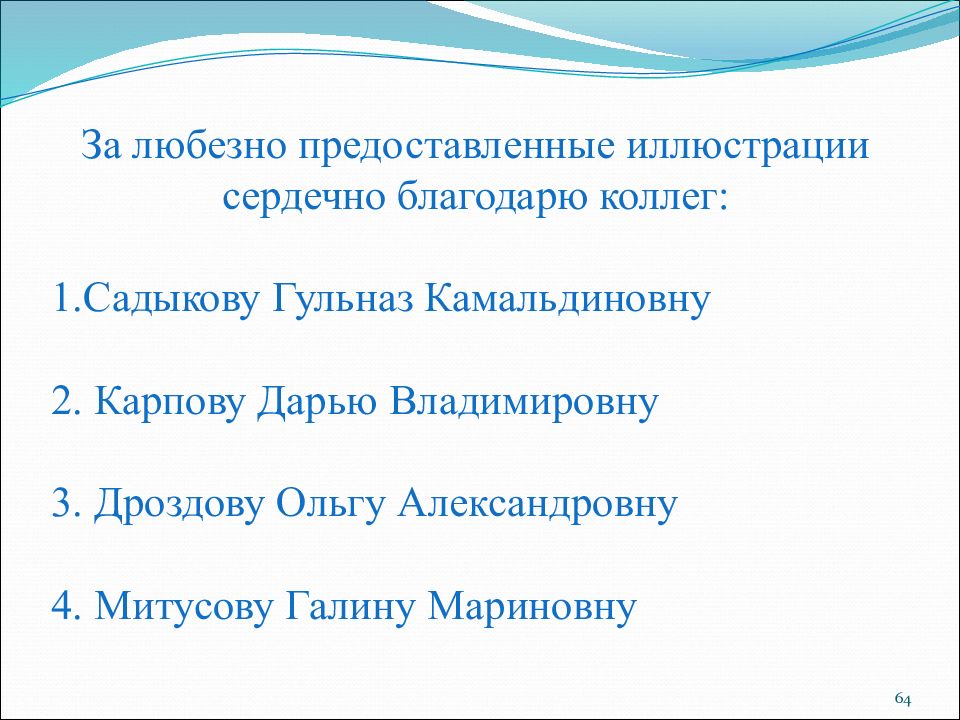 За любезно предоставленные иллюстрации сердечно благодарю коллег:

1.Садыкову Гульназ Камальдиновну

2. Карпову Дарью Владимировну

3. Дроздову Ольгу Александровну

4. Митусову Галину Мариновну

64